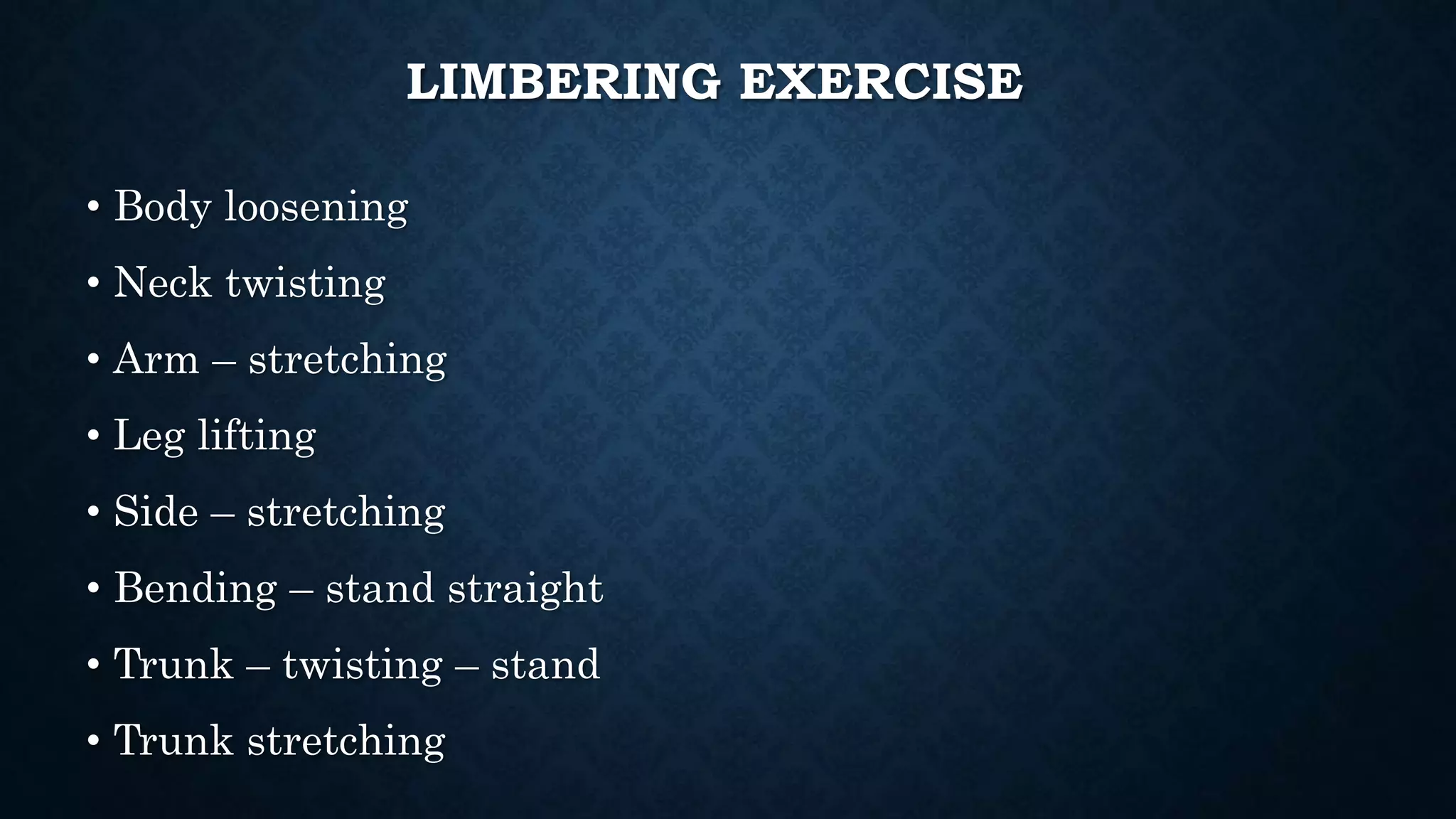 LIMBERING EXERCISE

• Body loosening
• Neck twisting
• Arm – stretching
• Leg lifting
• Side – stretching
• Bending – stand straight
• Trunk – twisting – stand
• Trunk stretching